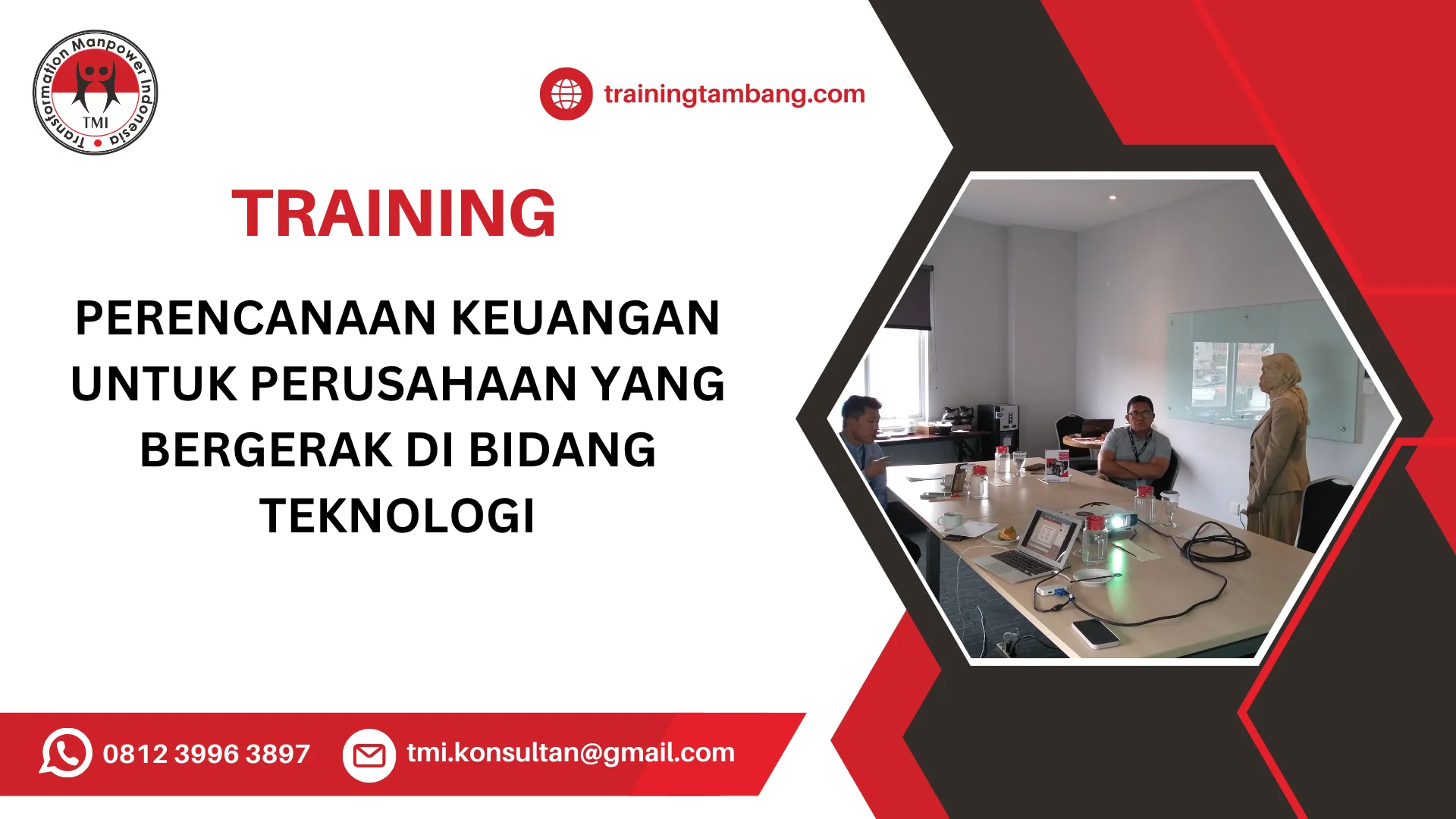 Transformation Manpower Indonesia
TMI

trainingtambang.com

TRAINING

PERENCANAAN KEUANGAN UNTUK PERUSAHAAN YANG BERGERAK DI BIDANG TEKNOLOGI

0812 3996 3897

tmi.konsultan@gmail.com